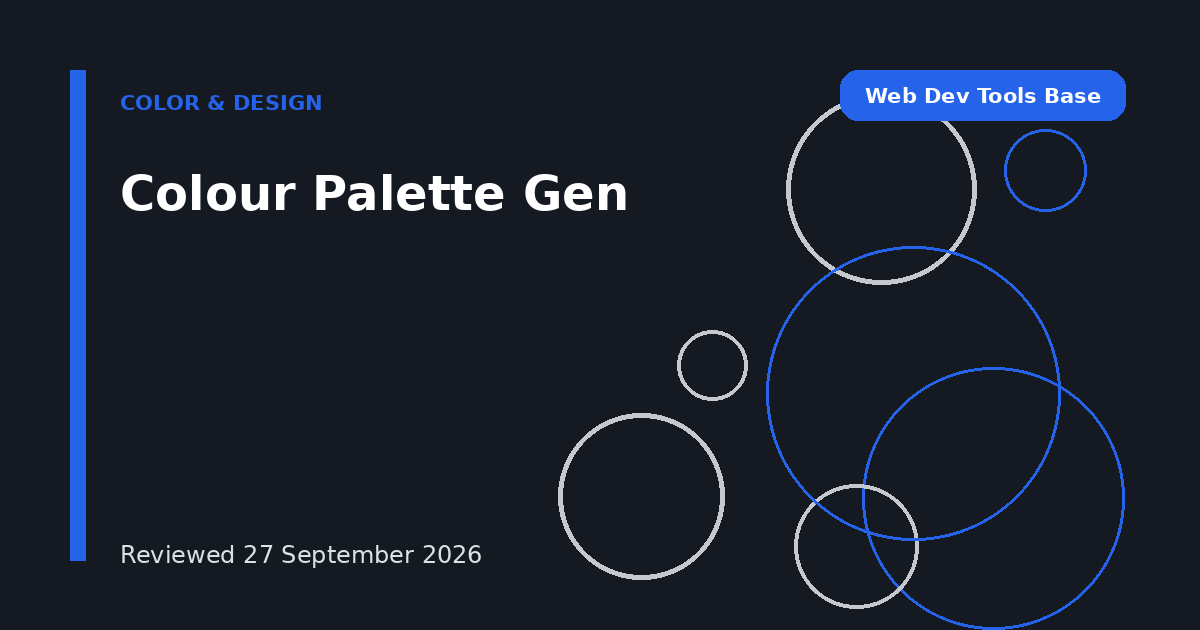 COLOR & DESIGN

Web Dev Tools Base

Colour Palette Gen

Reviewed 27 September 2026